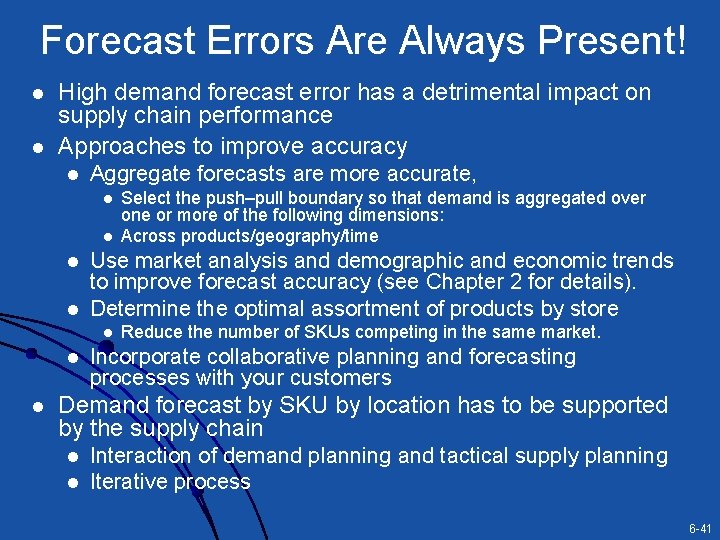 Forecast Errors Are Always Present!

- High demand forecast error has a detrimental impact on supply chain performance
- Approaches to improve accuracy
  - Aggregate forecasts are more accurate,
    - Select the push–pull boundary so that demand is aggregated over one or more of the following dimensions:
    - Across products/geography/time
  - Use market analysis and demographic and economic trends to improve forecast accuracy (see Chapter 2 for details).
  - Determine the optimal assortment of products by store
    - Reduce the number of SKUs competing in the same market.
  - Incorporate collaborative planning and forecasting processes with your customers
- Demand forecast by SKU by location has to be supported by the supply chain
  - Interaction of demand planning and tactical supply planning
  - Iterative process

6-41